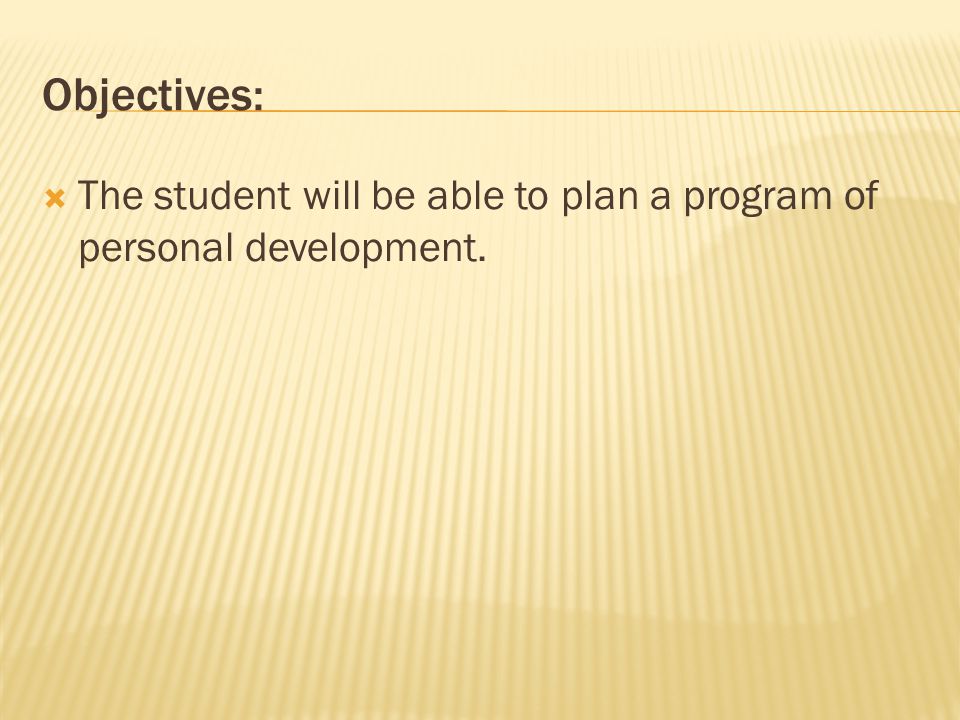 Objectives:

The student will be able to plan a program of personal development.